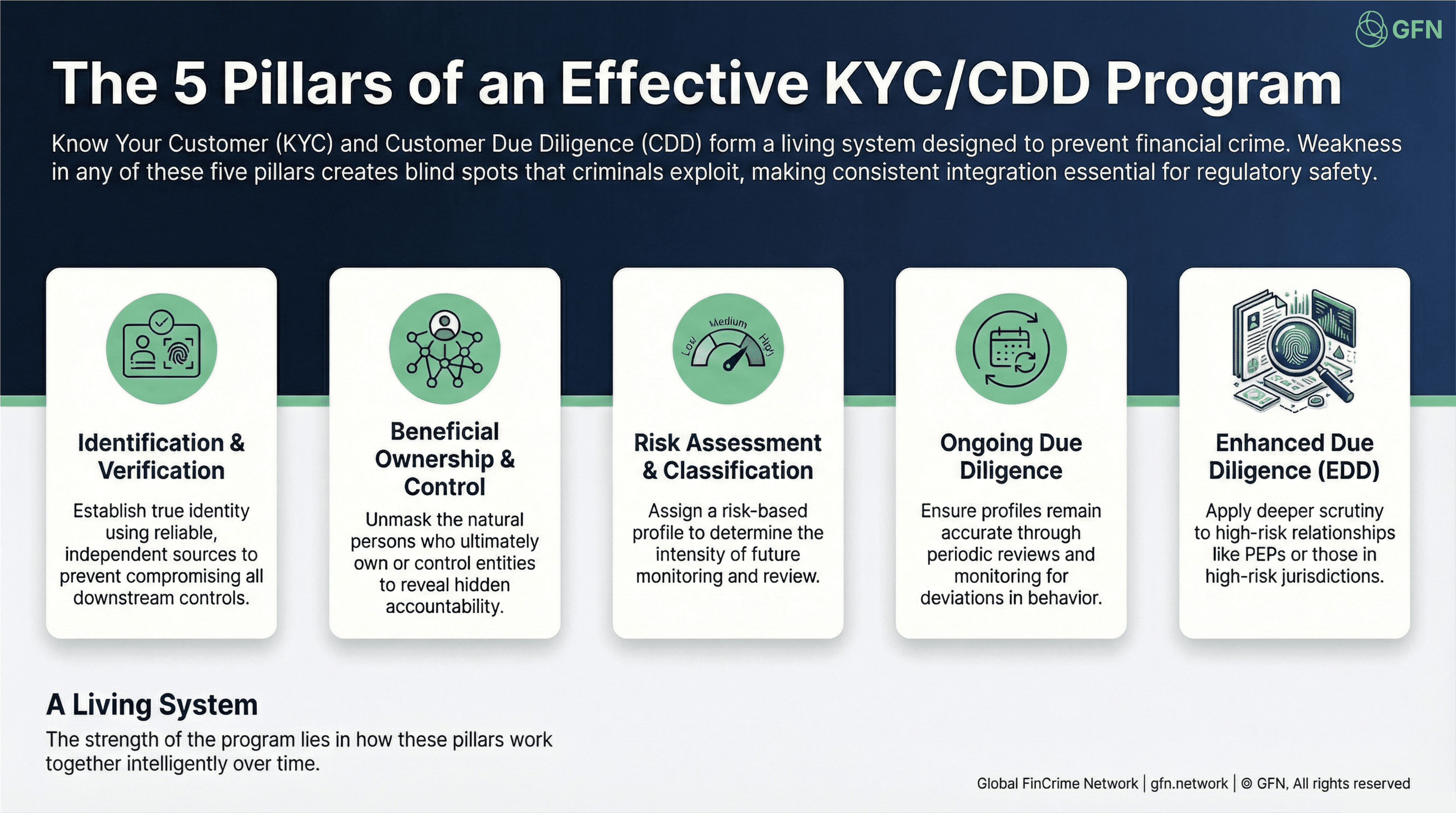 GFN

The 5 Pillars of an Effective KYC/CDD Program

Know Your Customer (KYC) and Customer Due Diligence (CDD) form a living system designed to prevent financial crime. Weakness in any of these five pillars creates blind spots that criminals exploit, making consistent integration essential for regulatory safety.

Identification & Verification

Establish true identity using reliable, independent sources to prevent compromising all downstream controls.

Beneficial Ownership & Control

Unmask the natural persons who ultimately own or control entities to reveal hidden accountability.

Low Medium High

Risk Assessment & Classification

Assign a risk-based profile to determine the intensity of future monitoring and review.

Ongoing Due Diligence

Ensure profiles remain accurate through periodic reviews and monitoring for deviations in behavior.

Enhanced Due Diligence (EDD)

Apply deeper scrutiny to high-risk relationships like PEPs or those in high-risk jurisdictions.

A Living System

The strength of the program lies in how these pillars work together intelligently over time.

Global FinCrime Network | gfn.network | © GFN, All rights reserved